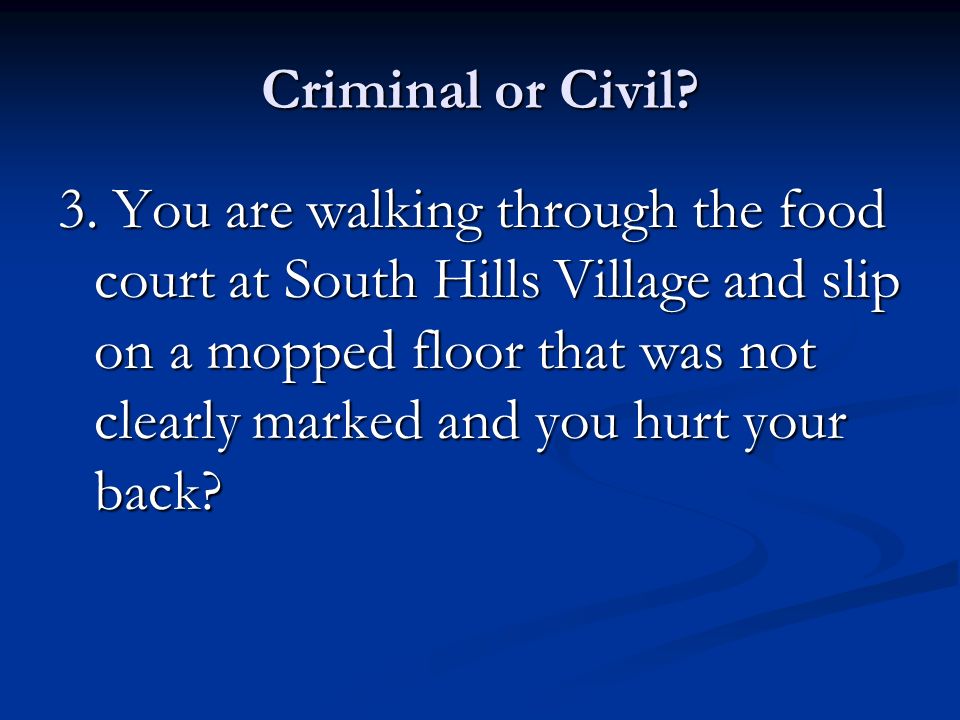 Criminal or Civil?

3. You are walking through the food court at South Hills Village and slip on a mopped floor that was not clearly marked and you hurt your back?